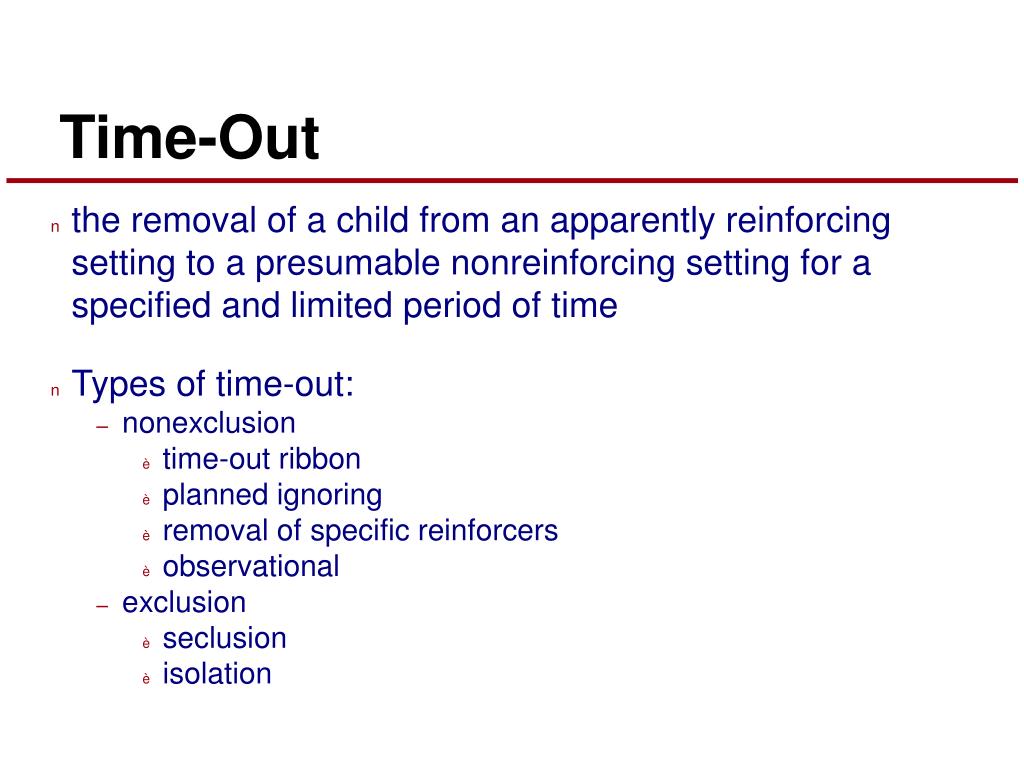 Time-Out

n the removal of a child from an apparently reinforcing setting to a presumable nonreinforcing setting for a specified and limited period of time

n Types of time-out:
– nonexclusion
è time-out ribbon
è planned ignoring
è removal of specific reinforcers
è observational
– exclusion
è seclusion
è isolation